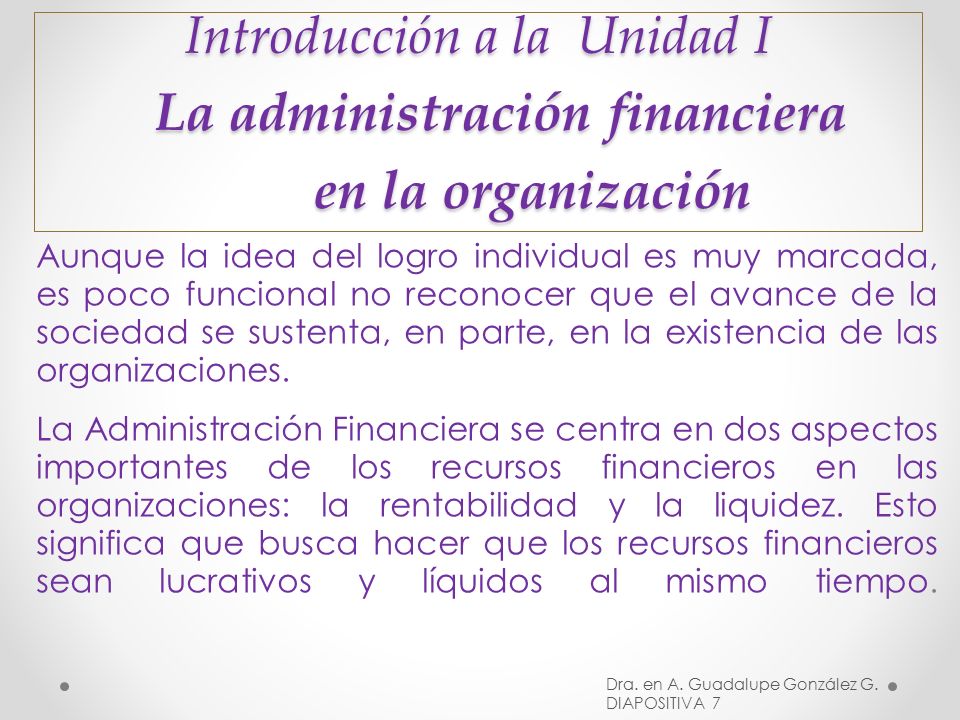 Introducción a la Unidad I
La administración financiera en la organización

Aunque la idea del logro individual es muy marcada, es poco funcional no reconocer que el avance de la sociedad se sustenta, en parte, en la existencia de las organizaciones.

La Administración Financiera se centra en dos aspectos importantes de los recursos financieros en las organizaciones: la rentabilidad y la liquidez. Esto significa que busca hacer que los recursos financieros sean lucrativos y líquidos al mismo tiempo.

Dra. en A. Guadalupe González G.
DIAPOSITIVA 7